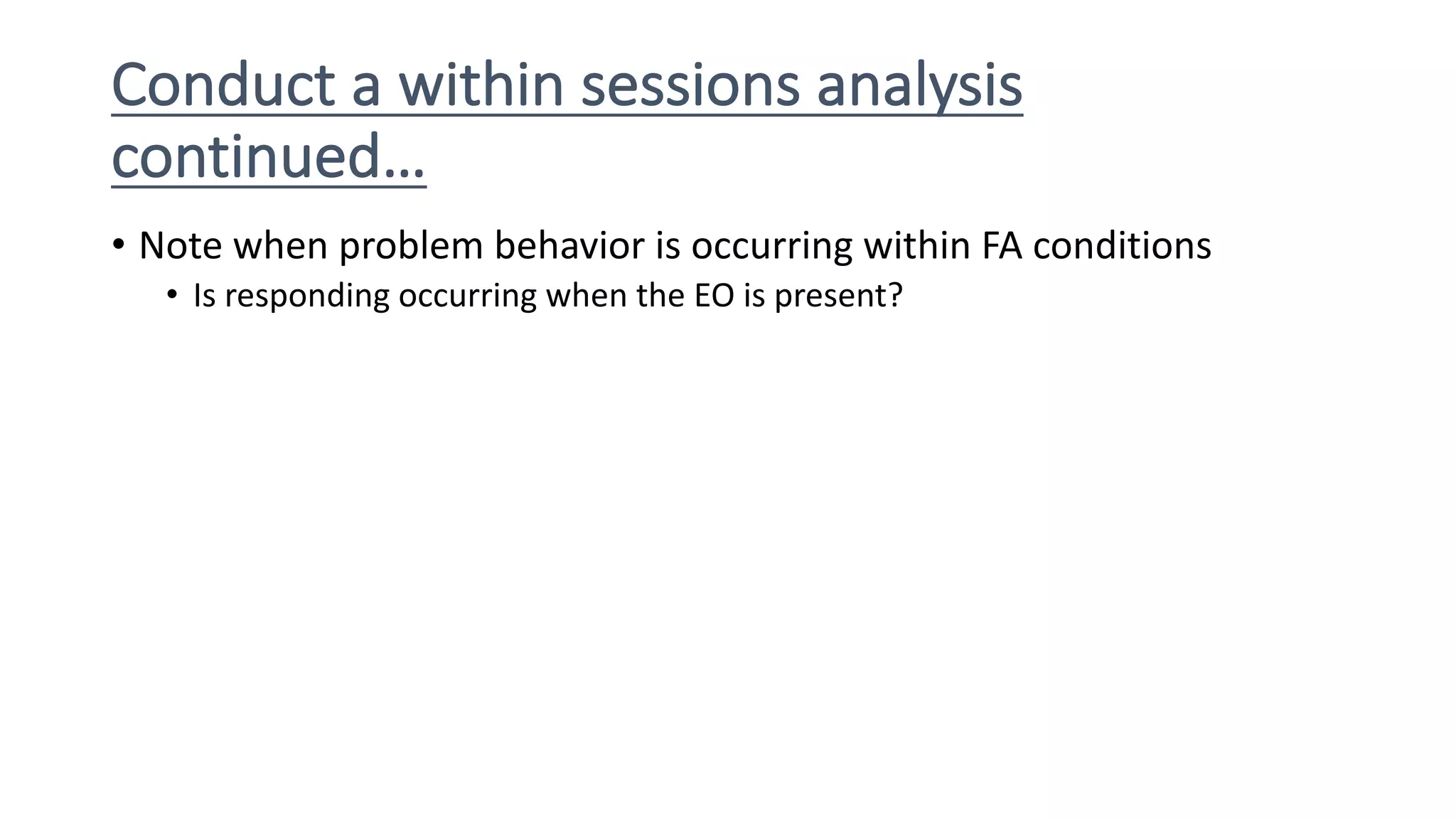 Conduct a within sessions analysis continued…

• Note when problem behavior is occurring within FA conditions
  • Is responding occurring when the EO is present?